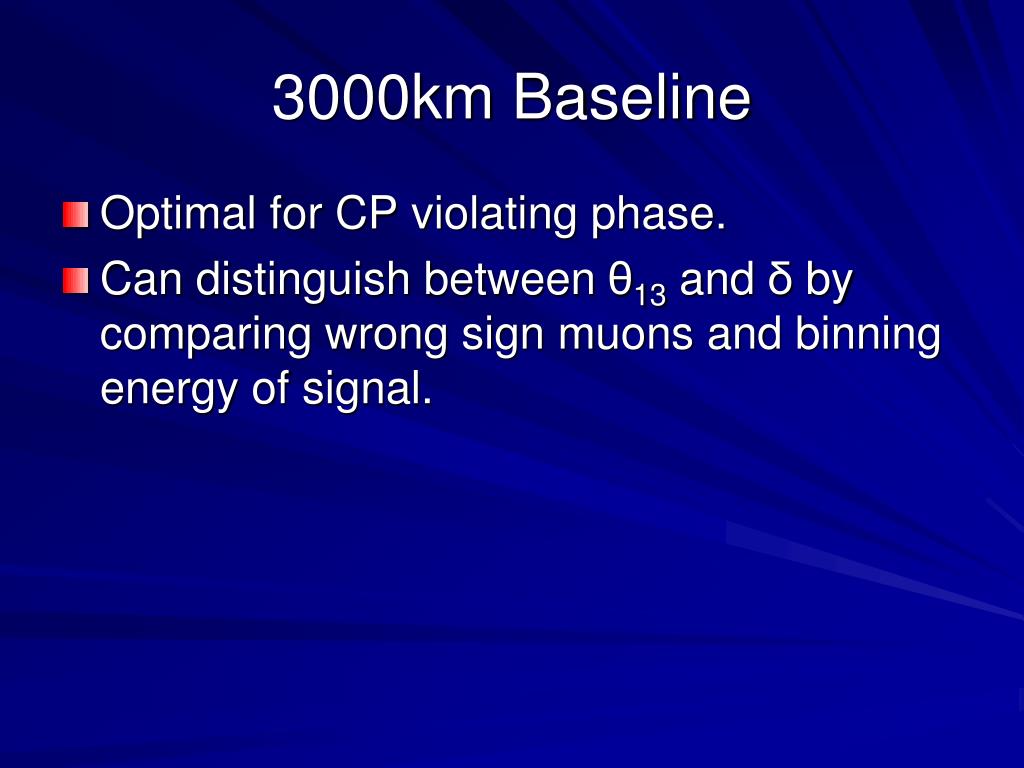 3000km Baseline

Optimal for CP violating phase.

Can distinguish between $\theta_{13}$ and $\delta$ by comparing wrong sign muons and binning energy of signal.